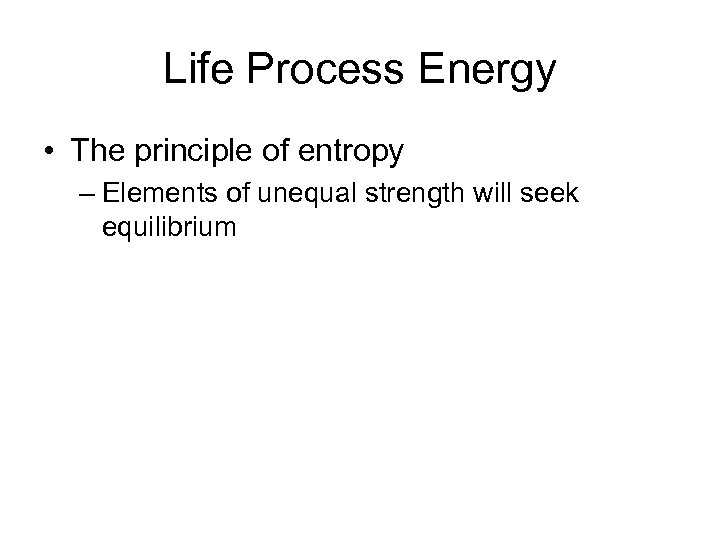 Life Process Energy

• The principle of entropy

– Elements of unequal strength will seek equilibrium